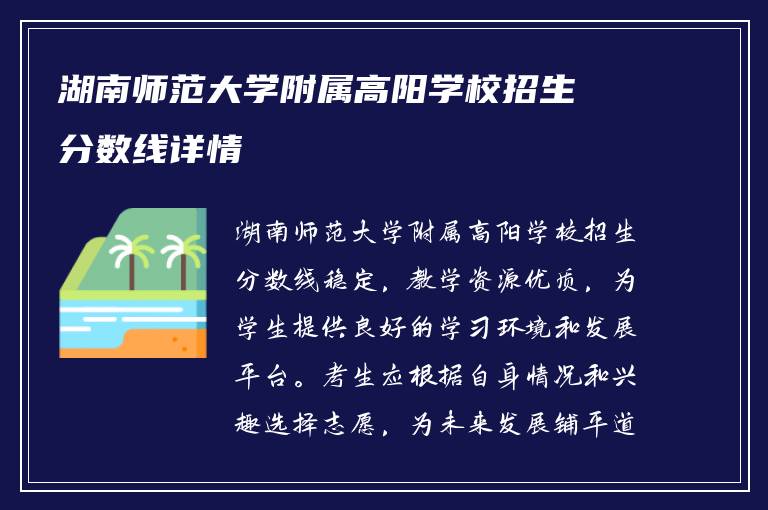 湖南师范大学附属高阳学校招生分数线详情

湖南师范大学附属高阳学校招生分数线稳定，教学资源优质，为学生提供良好的学习环境和发展平台。考生应根据自身情况和兴趣选择志愿，为未来发展铺平道